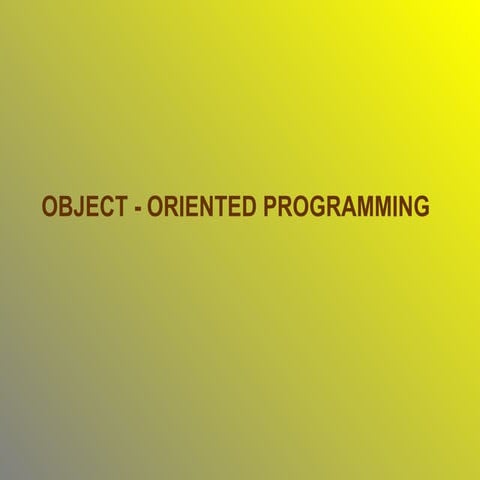 OBJECT - ORIENTED PROGRAMMING